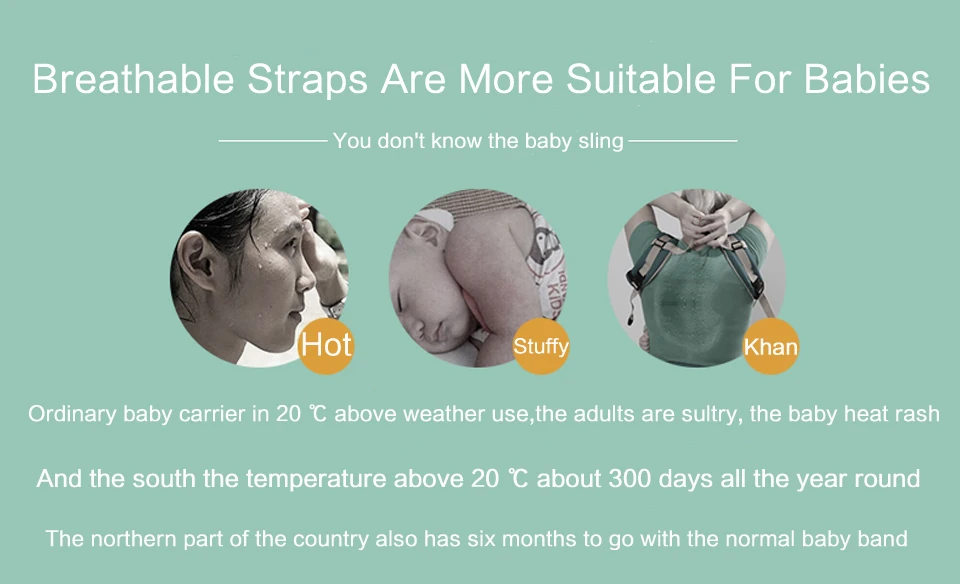 Breathable Straps Are More Suitable For Babies

You don't know the baby sling

Hot

Stuffy

Khan

Ordinary baby carrier in 20 ℃ above weather use,the adults are sultry, the baby heat rash

And the south the temperature above 20 ℃ about 300 days all the year round

The northern part of the country also has six months to go with the normal baby band